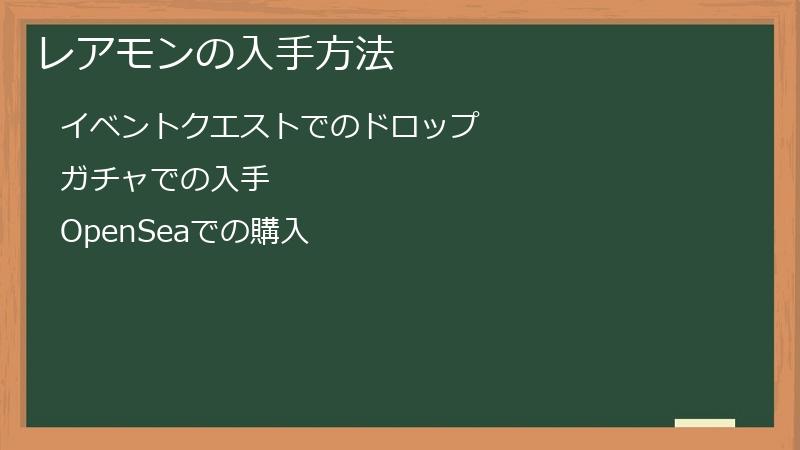 レアモンの入手方法

イベントクエストでのドロップ

ガチャでの入手

OpenSeaでの購入